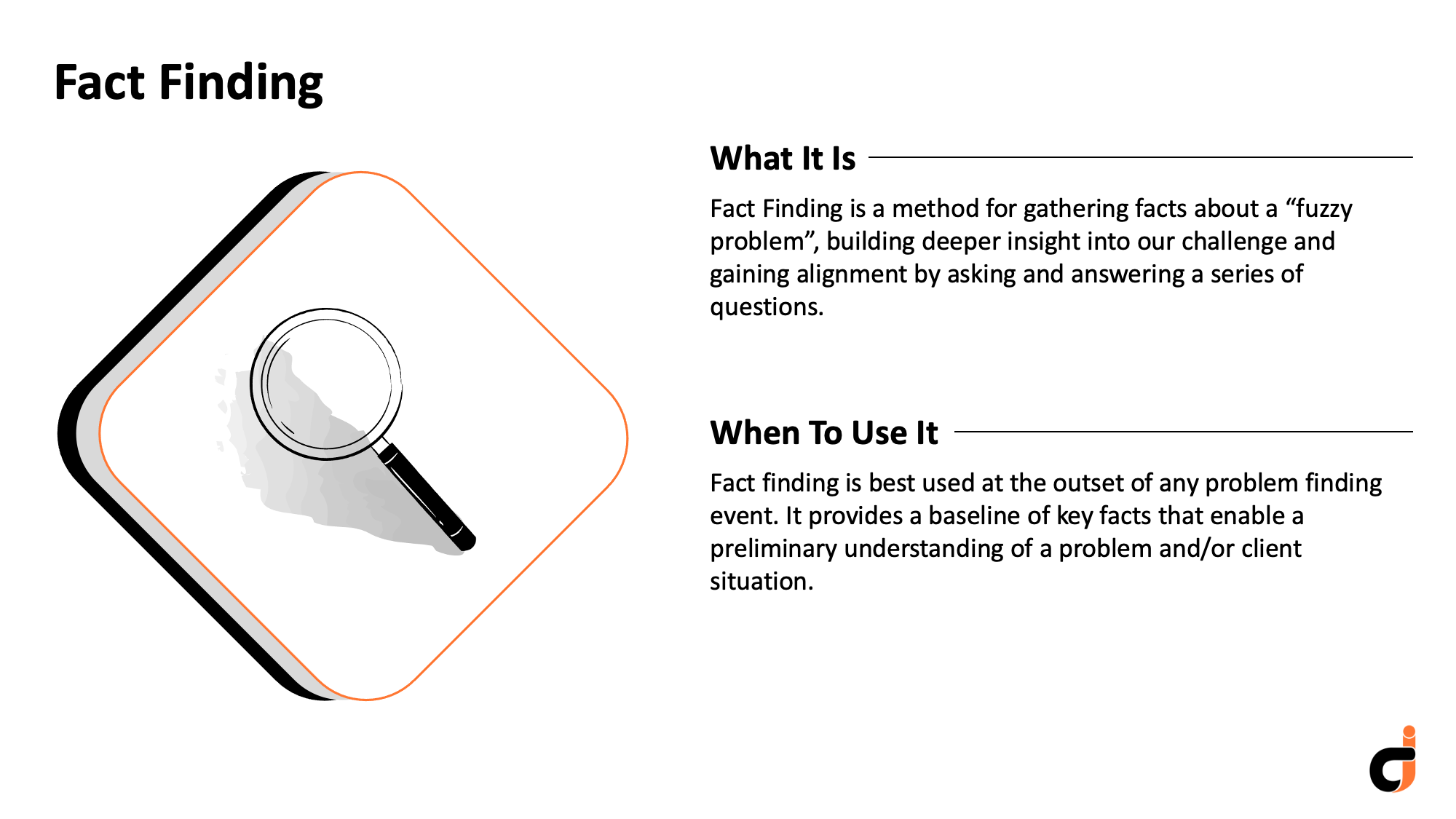 Fact Finding

What It Is

Fact Finding is a method for gathering facts about a “fuzzy problem”, building deeper insight into our challenge and gaining alignment by asking and answering a series of questions.

When To Use It

Fact finding is best used at the outset of any problem finding event. It provides a baseline of key facts that enable a preliminary understanding of a problem and/or client situation.